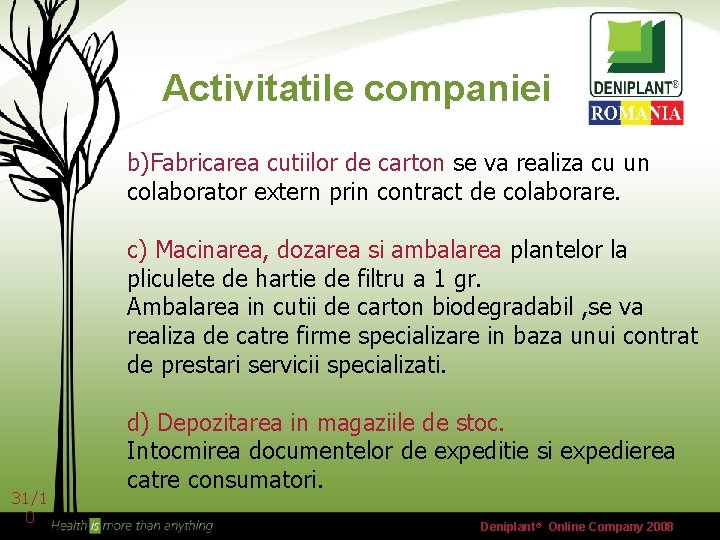 Activitatile companiei

DENIPLANT®
ROMANIA

b)Fabricarea cutiilor de carton se va realiza cu un colaborator extern prin contract de colaborare.

c) Macinarea, dozarea si ambalarea plantelor la pliculete de hartie de filtru a 1 gr.
Ambalarea in cutii de carton biodegradabil ,se va realiza de catre firme specializare in baza unui contrat de prestari servicii specializati.

d) Depozitarea in magaziile de stoc.
Intocmirea documentelor de expeditie si expedierea catre consumatori.

31/10

Health is more than anything

Deniplant® Online Company 2008